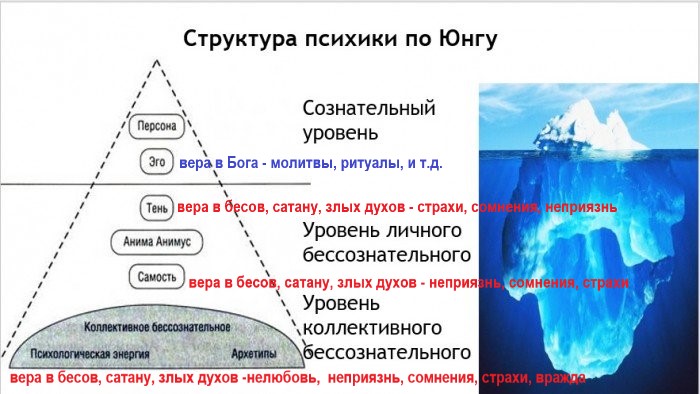 Структура психики по Юнгу

Персона

Эго

вера в Бога - молитвы, ритуалы, и т.д.

Сознательный уровень

Тень

вера в бесов, сатану, злых духов - страхи, сомнения, неприязнь

Анима Анимус

Уровень личного бессознательного

Самость

вера в бесов, сатану, злых духов - неприязнь, сомнения, страхи

Уровень коллективного бессознательного

Коллективное бессознательное

Психологическая энергия

Архетипы

вера в бесов, сатану, злых духов -нелюбовь, неприязнь, сомнения, страхи, вражда